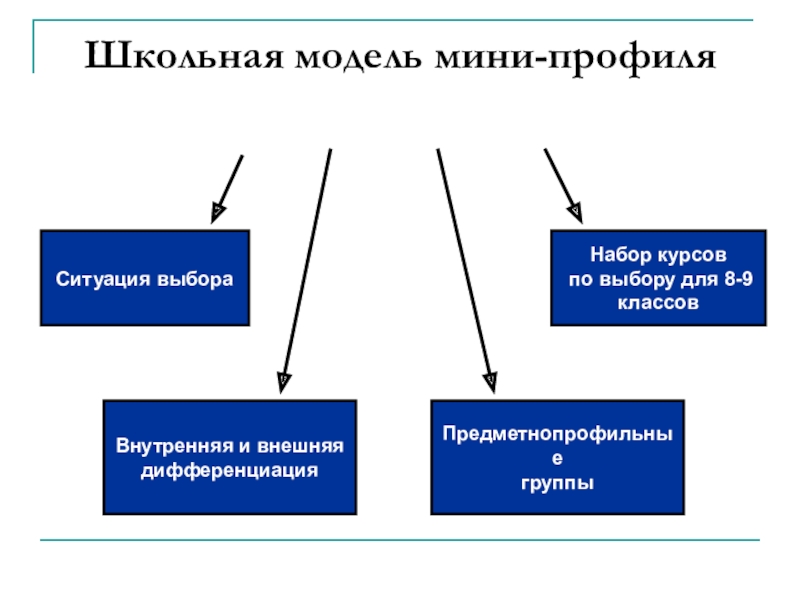 Школьная модель мини-профиля

Ситуация выбора

Набор курсов
по выбору для 8-9
классов

Внутренняя и внешняя
дифференциация

Предметнопрофильны
е
группы